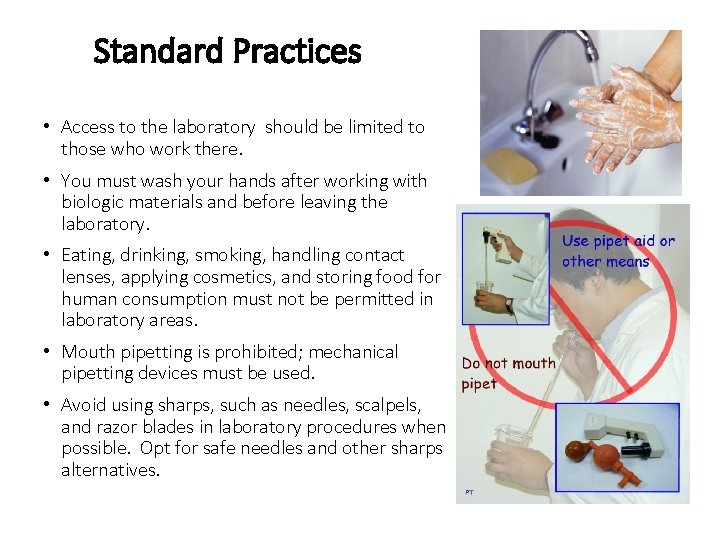 Standard Practices

• Access to the laboratory should be limited to those who work there.

• You must wash your hands after working with biologic materials and before leaving the laboratory.

• Eating, drinking, smoking, handling contact lenses, applying cosmetics, and storing food for human consumption must not be permitted in laboratory areas.

• Mouth pipetting is prohibited; mechanical pipetting devices must be used.

• Avoid using sharps, such as needles, scalpels, and razor blades in laboratory procedures when possible. Opt for safe needles and other sharps alternatives.

Use pipet aid or other means

Do not mouth pipet

PT